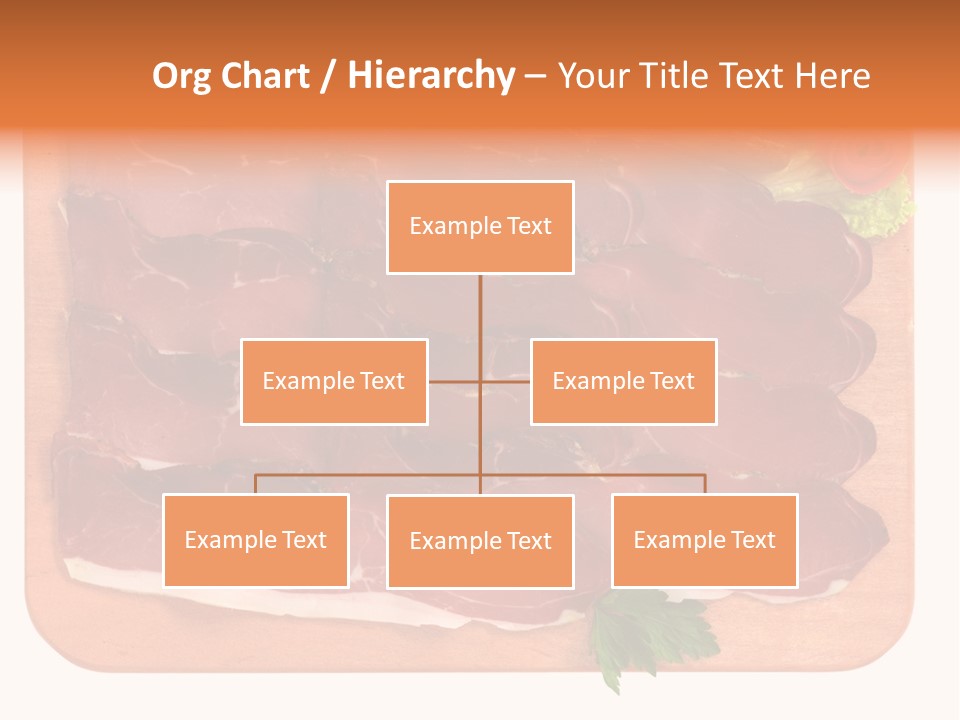 Org Chart / Hierarchy – Your Title Text Here

Example Text

Example Text

Example Text

Example Text

Example Text

Example Text